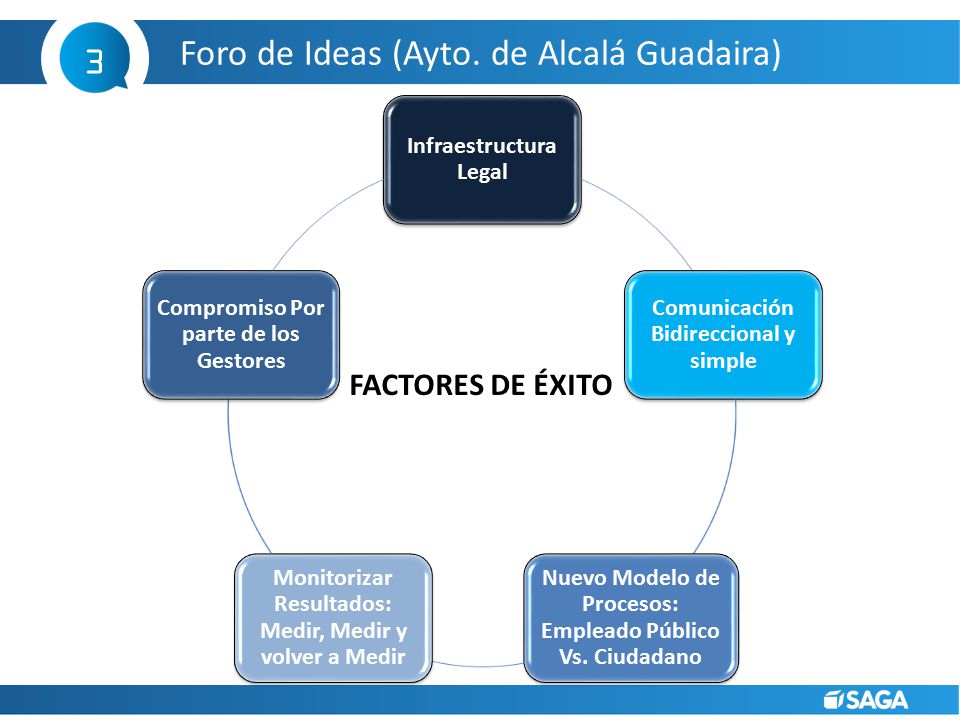 3

Foro de Ideas (Ayto. de Alcalá Guadaira)

Infraestructura Legal

Comunicación Bidireccional y simple

Nuevo Modelo de Procesos: Empleado Público Vs. Ciudadano

Monitorizar Resultados: Medir, Medir y volver a Medir

Compromiso Por parte de los Gestores

FACTORES DE ÉXITO

SAGA